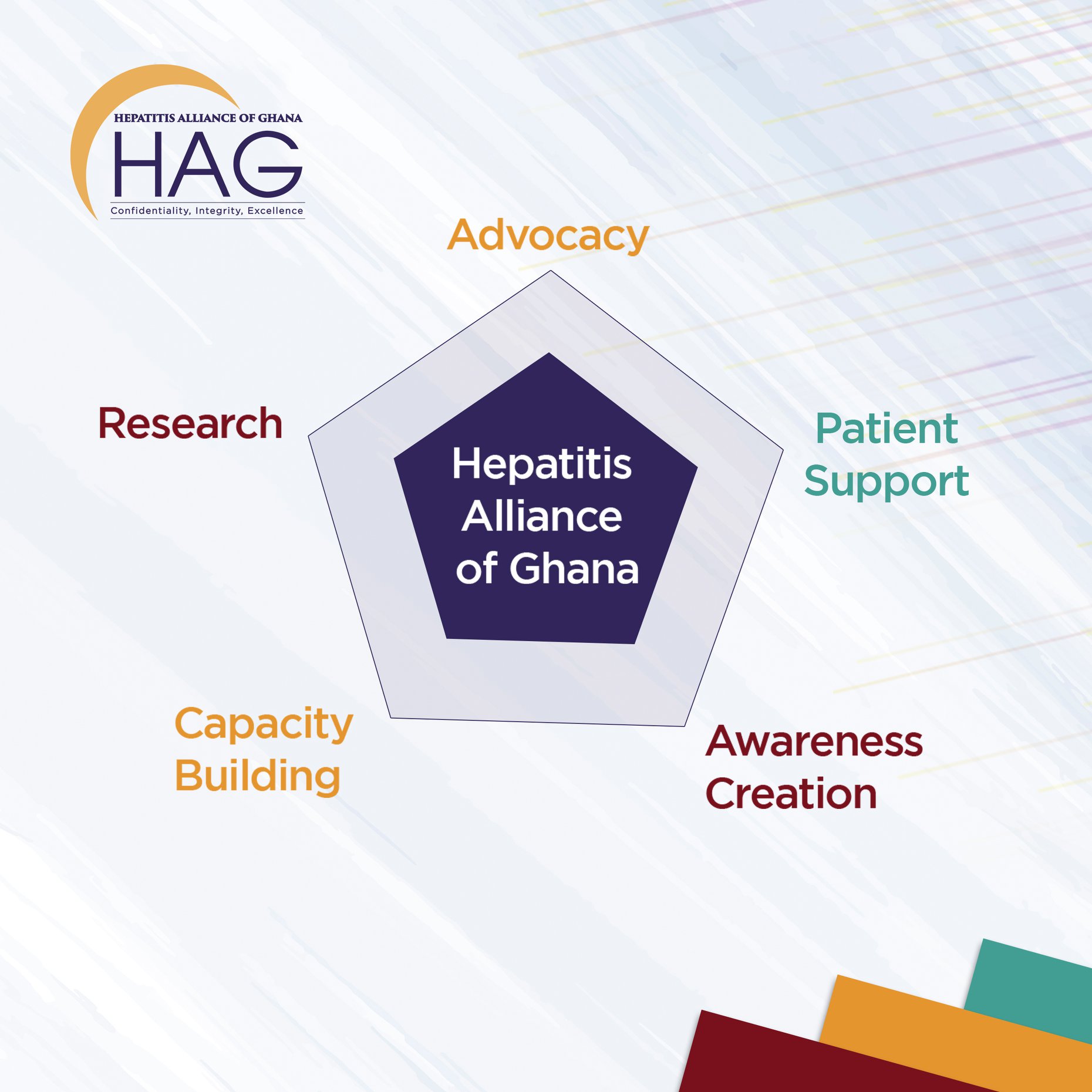 HEPATITIS ALLIANCE OF GHANA
HAG
Confidentiality, Integrity, Excellence

Advocacy

Research

Hepatitis Alliance of Ghana

Patient Support

Capacity Building

Awareness Creation